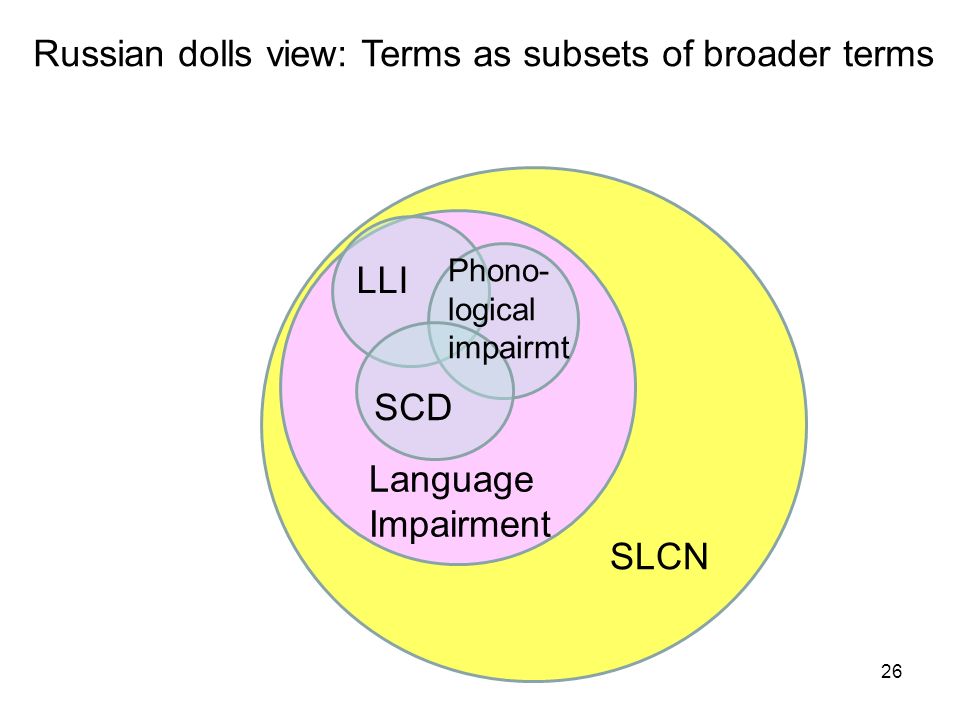 Russian dolls view: Terms as subsets of broader terms

LLI

Phonological impairmt

SCD

Language Impairment

SLCN

26